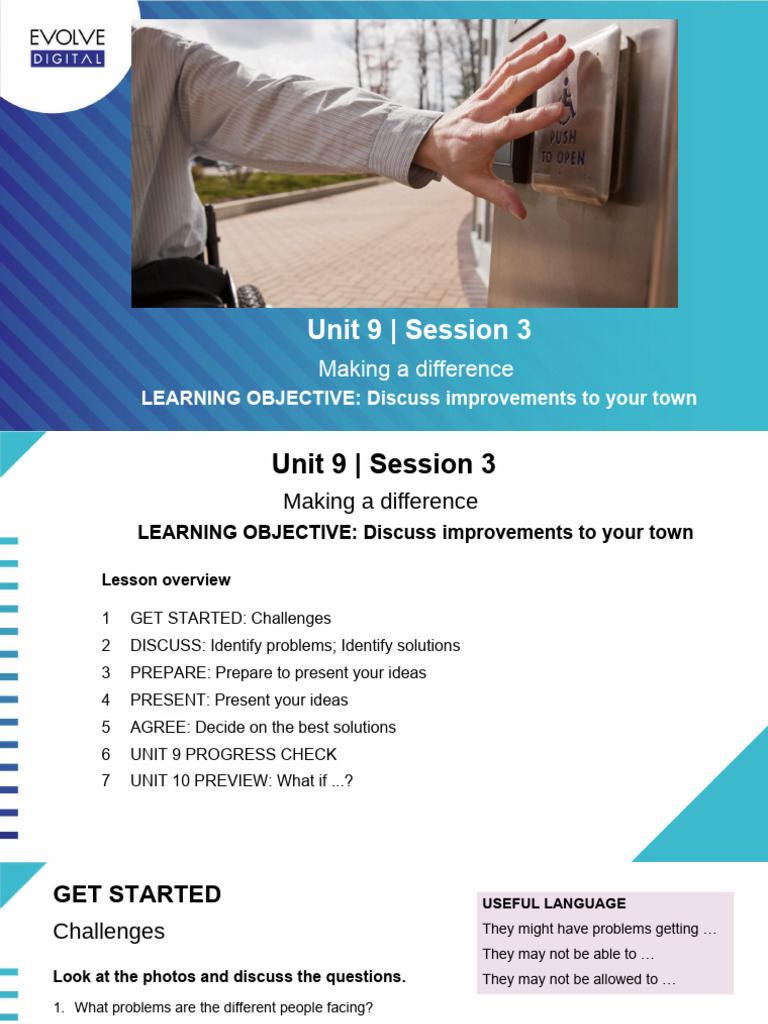 EVOLVE
DIGITAL

PUSH
TO OPEN

Unit 9 | Session 3

Making a difference

LEARNING OBJECTIVE: Discuss improvements to your town

Unit 9 | Session 3

Making a difference

LEARNING OBJECTIVE: Discuss improvements to your town

Lesson overview

1 GET STARTED: Challenges
2 DISCUSS: Identify problems; Identify solutions
3 PREPARE: Prepare to present your ideas
4 PRESENT: Present your ideas
5 AGREE: Decide on the best solutions
6 UNIT 9 PROGRESS CHECK
7 UNIT 10 PREVIEW: What if ...?

GET STARTED

Challenges

Look at the photos and discuss the questions.

1. What problems are the different people facing?

USEFUL LANGUAGE

They might have problems getting …

They may not be able to …

They may not be allowed to …